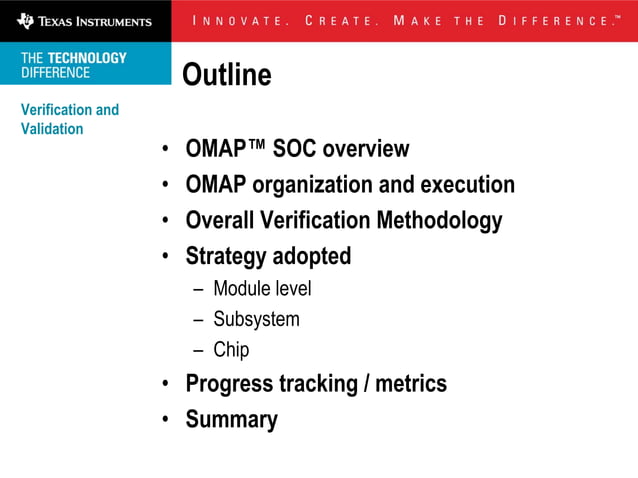 TEXAS INSTRUMENTS

INNOVATE. CREATE. MAKE THE DIFFERENCE.™

THE TECHNOLOGY DIFFERENCE

Verification and Validation

Outline

• OMAP™ SOC overview
• OMAP organization and execution
• Overall Verification Methodology
• Strategy adopted
– Module level
– Subsystem
– Chip
• Progress tracking / metrics
• Summary